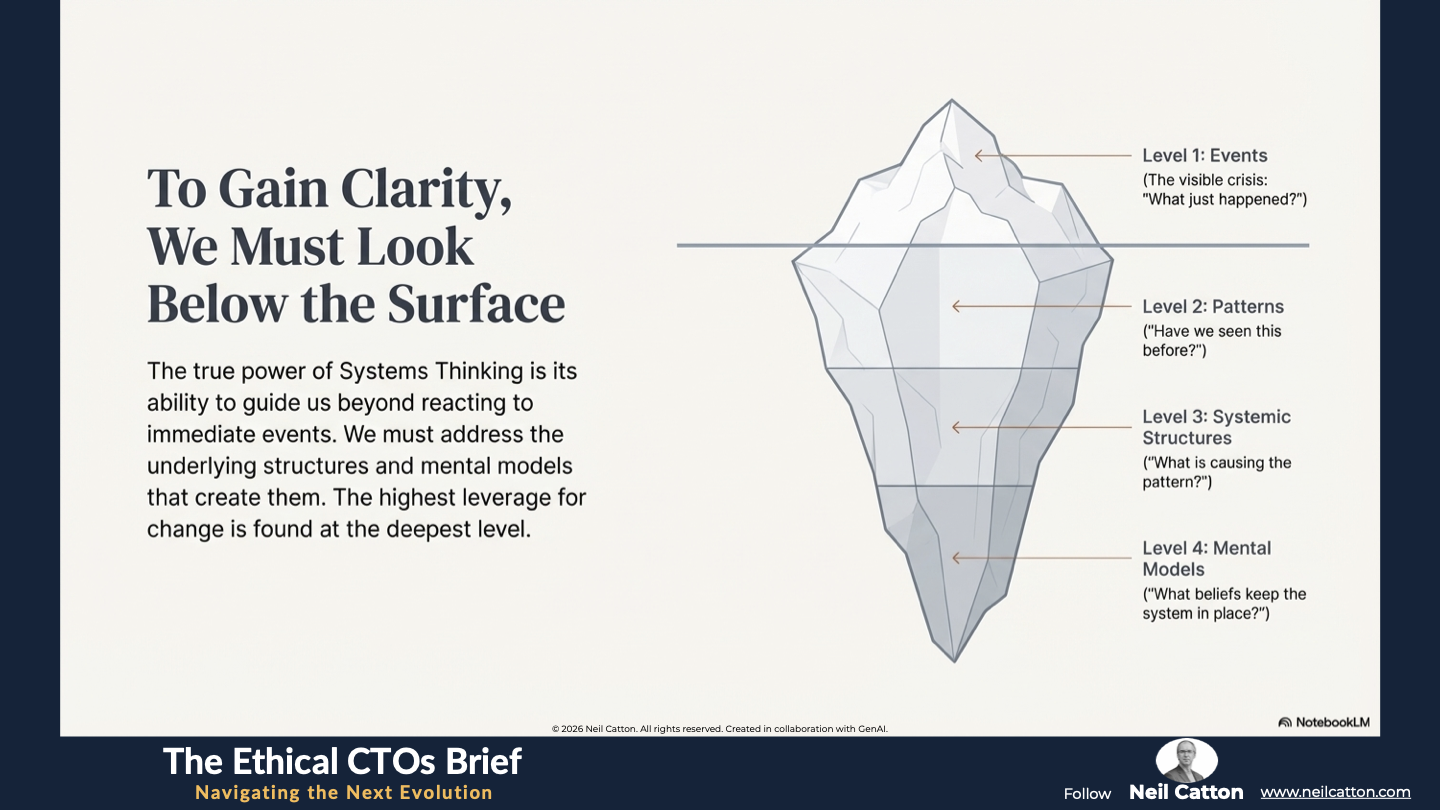 To Gain Clarity, We Must Look Below the Surface

The true power of Systems Thinking is its ability to guide us beyond reacting to immediate events. We must address the underlying structures and mental models that create them. The highest leverage for change is found at the deepest level.

Level 1: Events
(The visible crisis: "What just happened?")

Level 2: Patterns
("Have we seen this before?")

Level 3: Systemic Structures
("What is causing the pattern?")

Level 4: Mental Models
("What beliefs keep the system in place?")

© 2026 Neil Catton. All rights reserved. Created in collaboration with GenAI.

NotebookLM

The Ethical CTOs Brief
Navigating the Next Evolution

Follow Neil Catton www.neilcatton.com